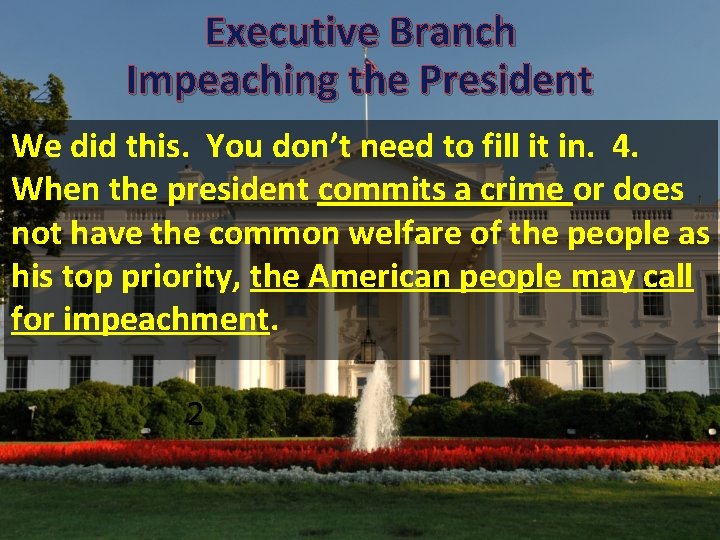 Executive Branch
Impeaching the President

We did this. You don't need to fill it in. 4. When the president commits a crime or does not have the common welfare of the people as his top priority, the American people may call for impeachment.

2